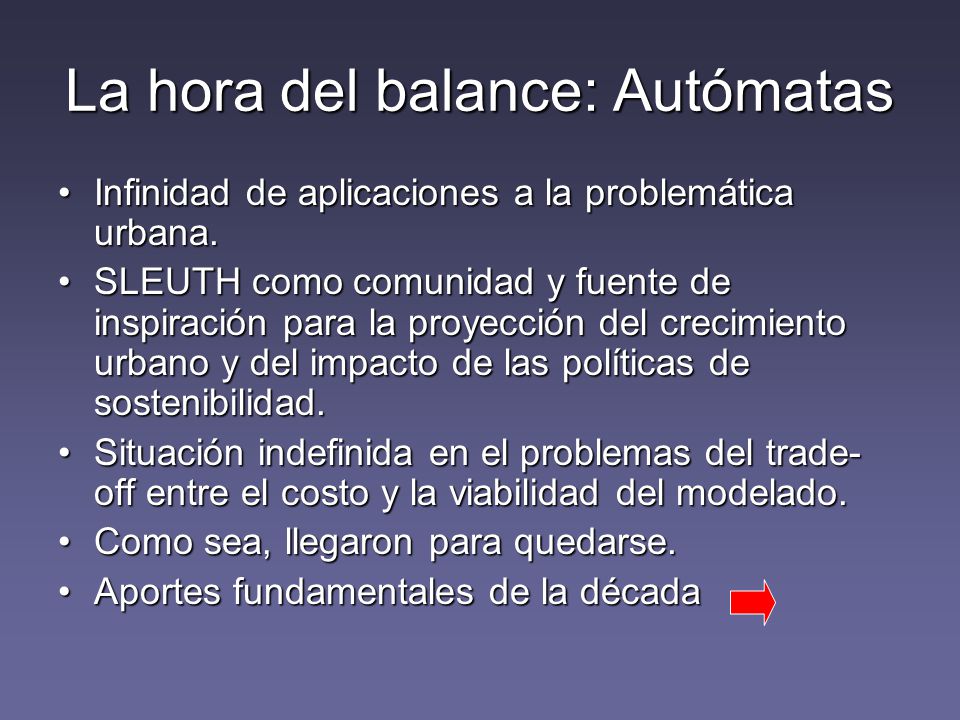 La hora del balance: Autómatas

• Infinidad de aplicaciones a la problemática urbana.
• SLEUTH como comunidad y fuente de inspiración para la proyección del crecimiento urbano y del impacto de las políticas de sostenibilidad.
• Situación indefinida en el problemas del trade-off entre el costo y la viabilidad del modelado.
• Como sea, llegaron para quedarse.
• Aportes fundamentales de la década